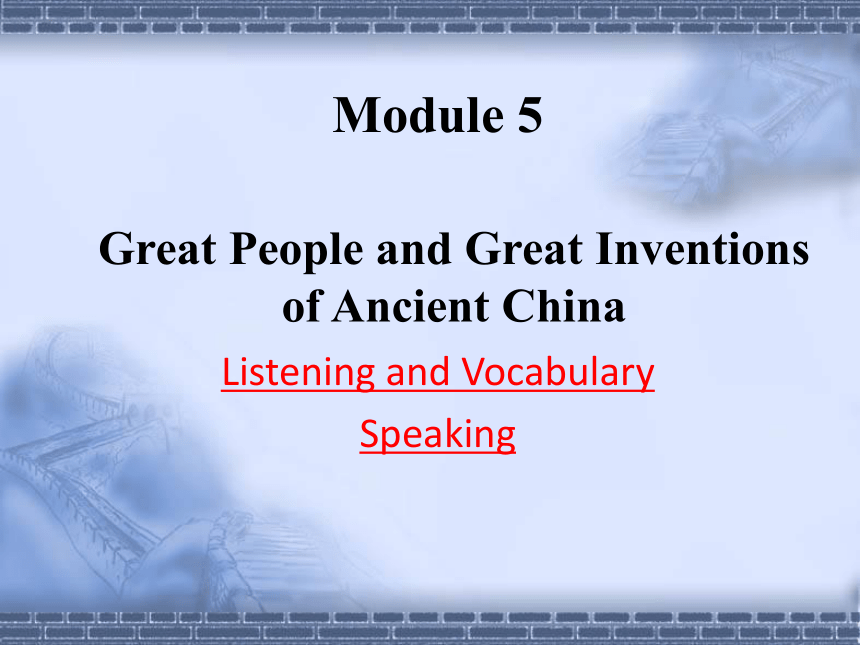 Module 5

Great People and Great Inventions of Ancient China

Listening and Vocabulary

Speaking